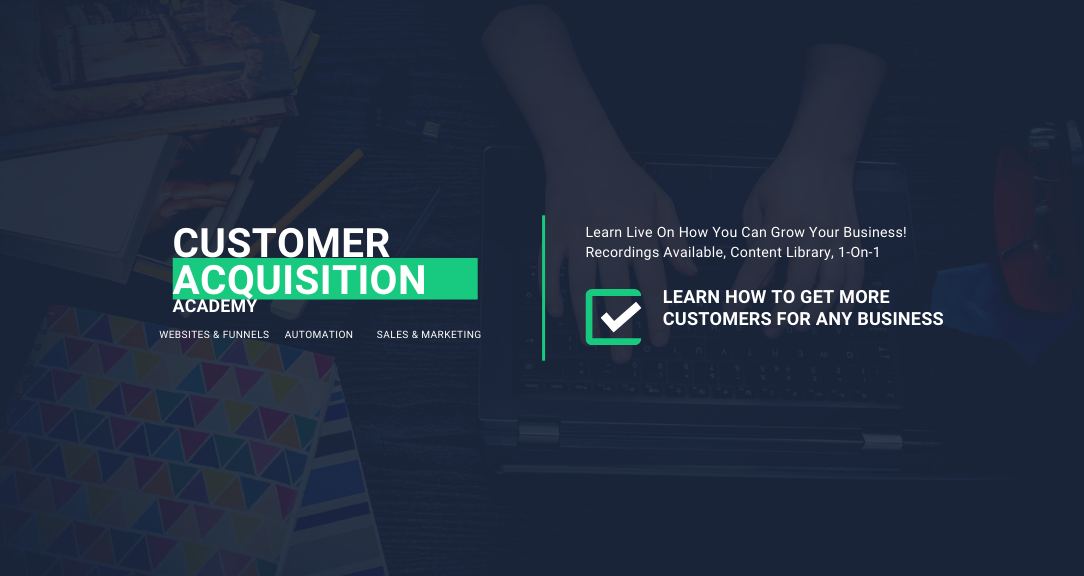 CUSTOMER
ACQUISITION
ACADEMY

WEBSITES & FUNNELS AUTOMATION SALES & MARKETING

Learn Live On How You Can Grow Your Business!
Recordings Available, Content Library, 1-On-1

LEARN HOW TO GET MORE CUSTOMERS FOR ANY BUSINESS